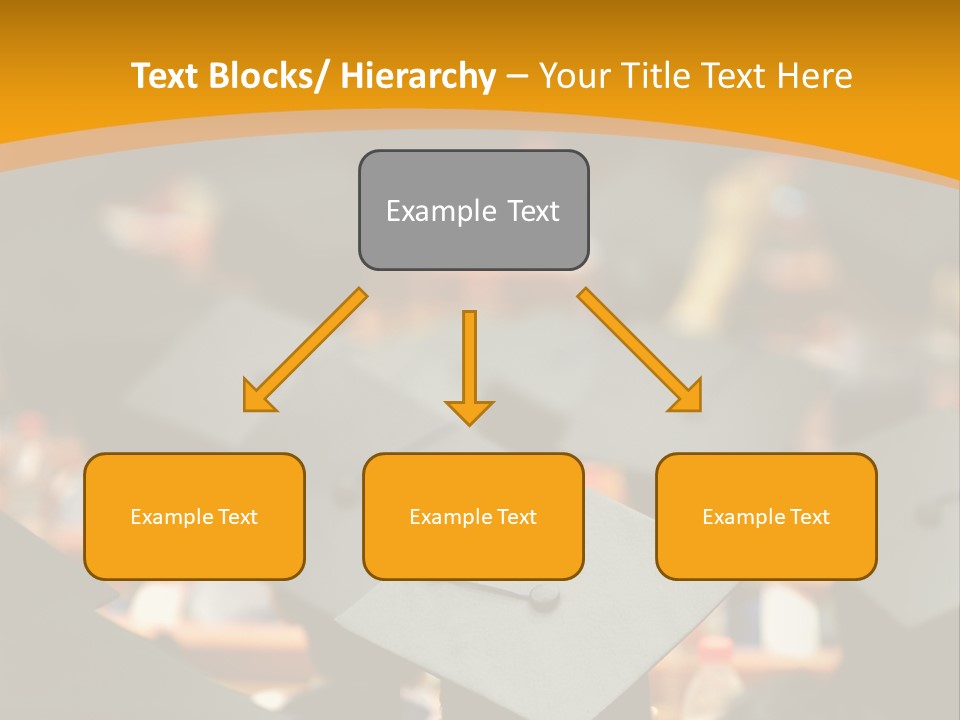 Text Blocks/ Hierarchy – Your Title Text Here

Example Text

Example Text

Example Text

Example Text